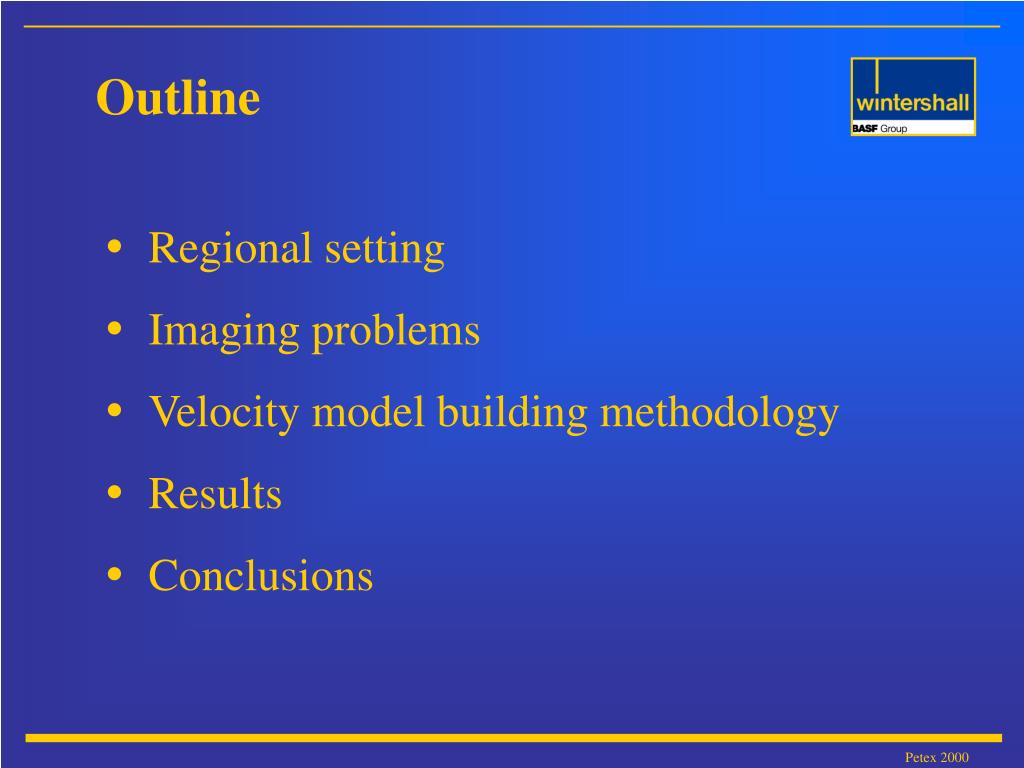 Outline

wintershall
BASF Group

• Regional setting
• Imaging problems
• Velocity model building methodology
• Results
• Conclusions

Petex 2000